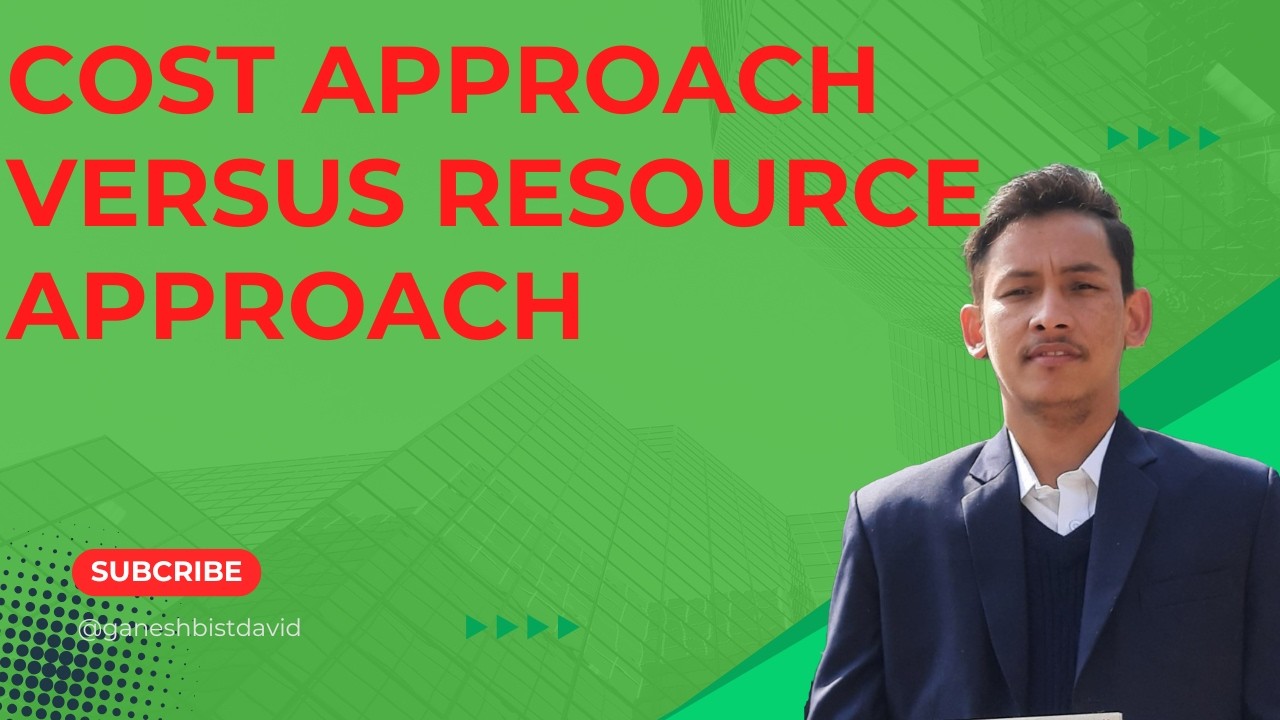 COST APPROACH VERSUS RESOURCE APPROACH

SUBCRIBE

@ganeshbistdavid